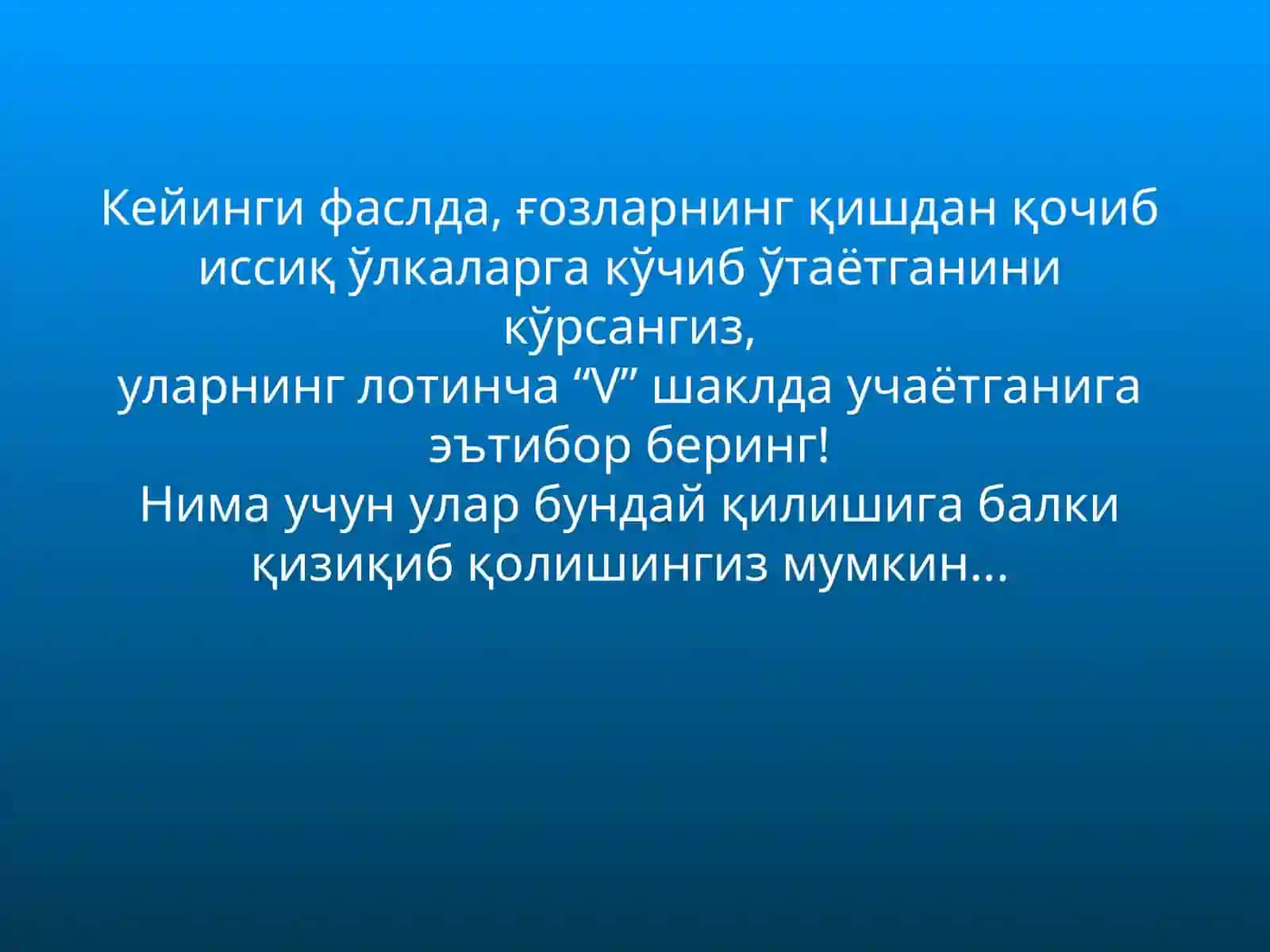 Кейинги фаслда, ғозларнинг қишдан қочиб иссиқ ўлкаларга кўчиб ўтаётганини кўрсангиз,
уларнинг лотинча “V” шаклда учаётганига эътибор беринг!
Нима учун улар бундай қилишига балки қизиқиб қолишингиз мумкин...